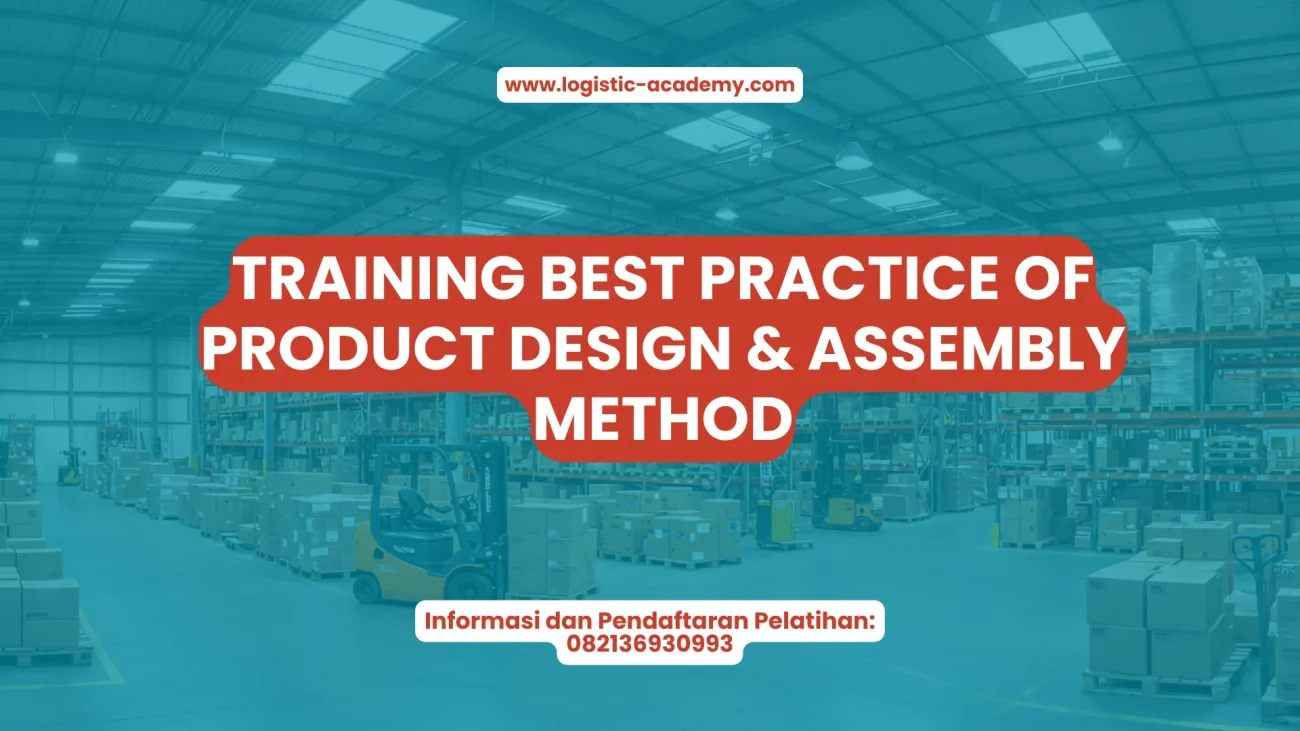 www.logistic-academy.com

TRAINING BEST PRACTICE OF PRODUCT DESIGN & ASSEMBLY METHOD

Informasi dan Pendaftaran Pelatihan: 082136930993